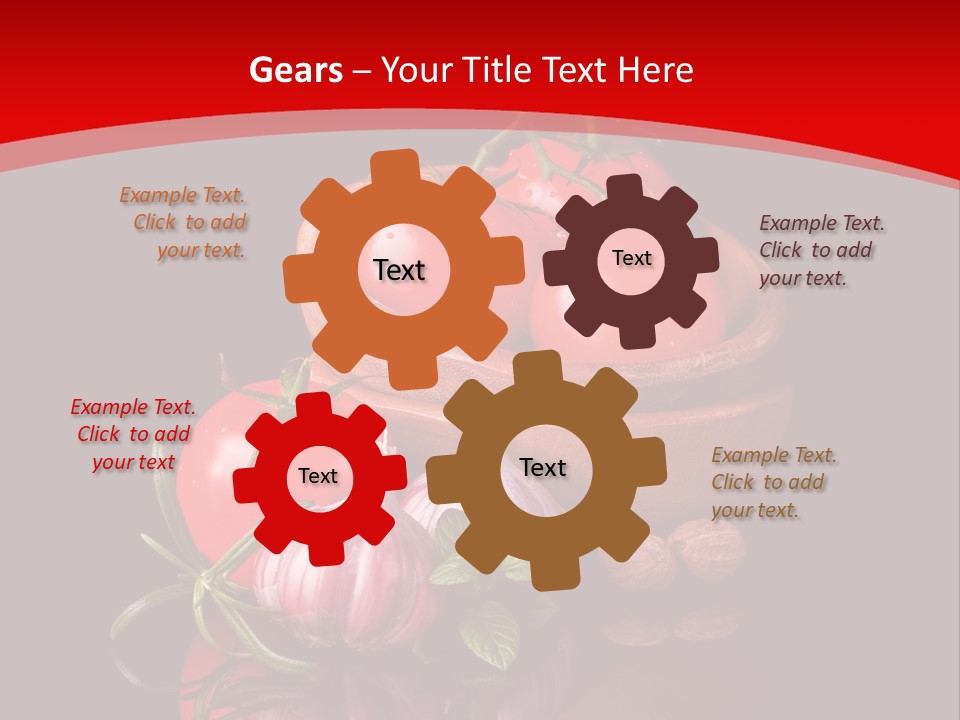 Gears – Your Title Text Here

Example Text. Click to add your text.

Text

Text

Example Text. Click to add your text.

Example Text. Click to add your text

Text

Text

Example Text. Click to add your text.